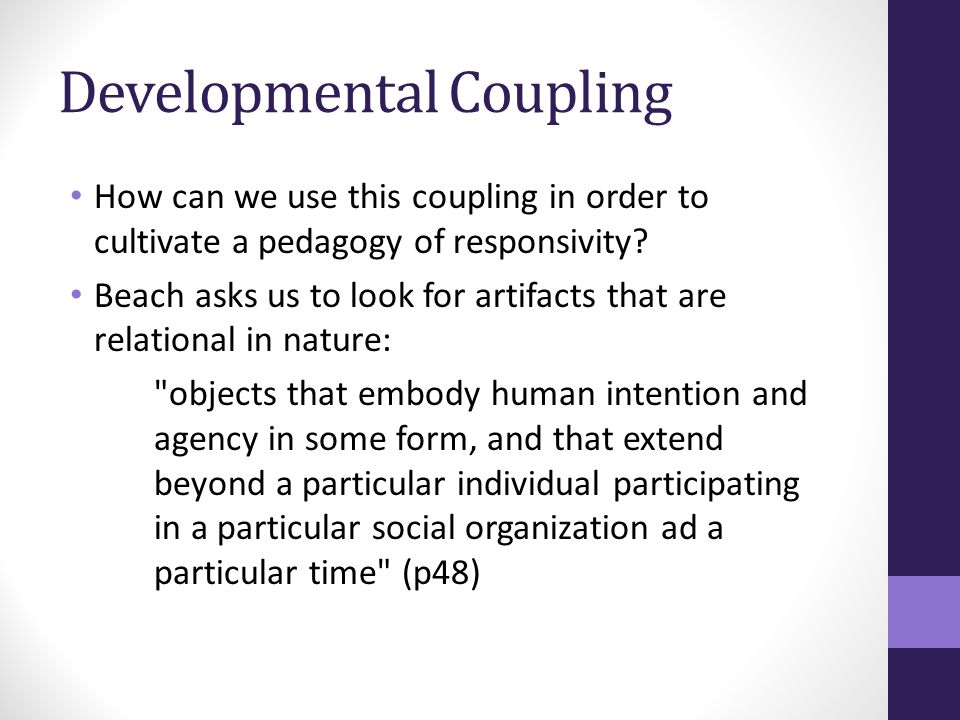 Developmental Coupling

• How can we use this coupling in order to cultivate a pedagogy of responsivity?
• Beach asks us to look for artifacts that are relational in nature:

"objects that embody human intention and agency in some form, and that extend beyond a particular individual participating in a particular social organization ad a particular time" (p48)